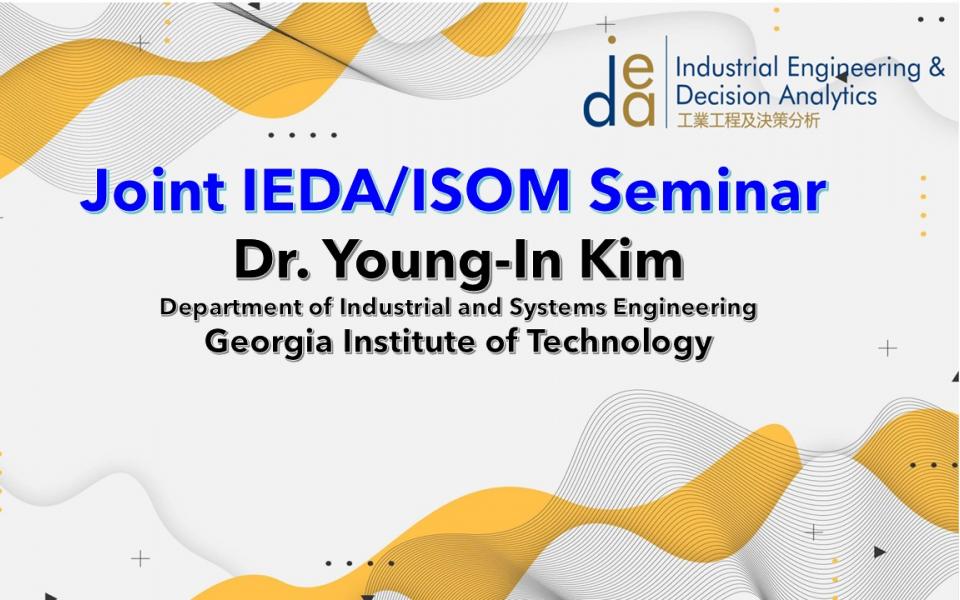 ieda
Industrial Engineering & Decision Analytics
工業工程及決策分析

Joint IEDA/ISOM Seminar

Dr. Young-In Kim
Department of Industrial and Systems Engineering
Georgia Institute of Technology